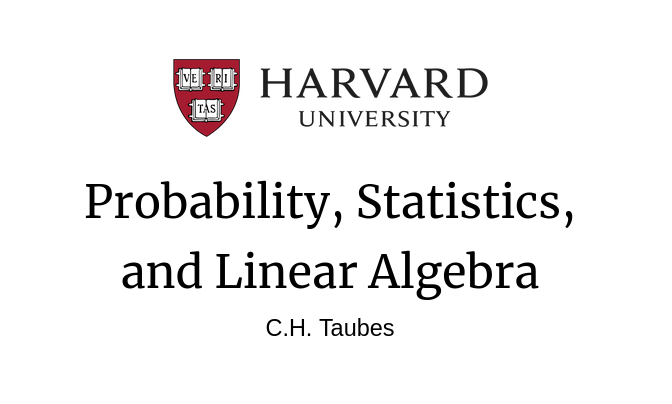 VE RI
TAS

HARVARD
UNIVERSITY

Probability, Statistics, and Linear Algebra

C.H. Taubes